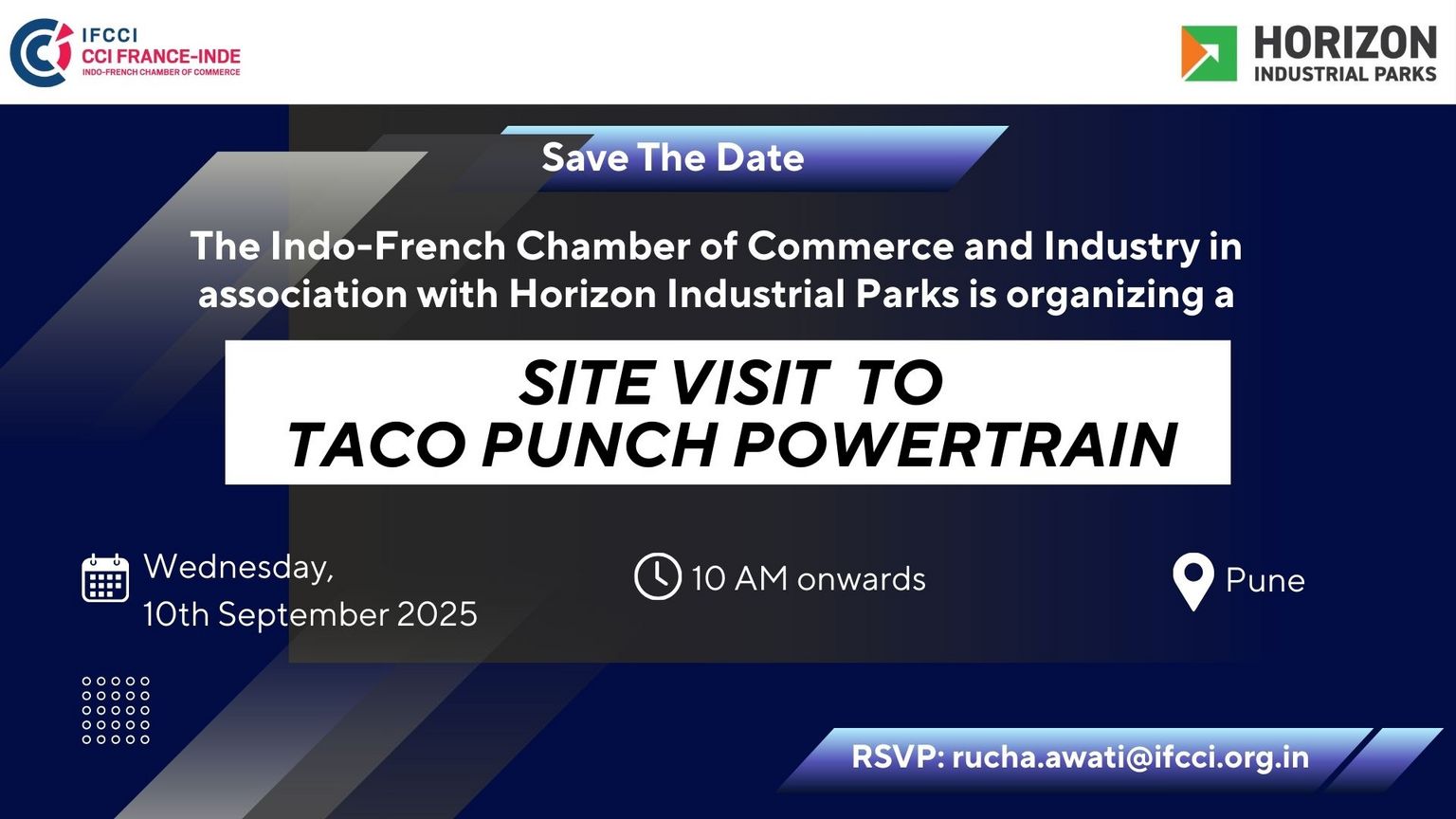 IFCCI
CCI FRANCE-INDE
INDO-FRENCH CHAMBER OF COMMERCE

HORIZON
INDUSTRIAL PARKS

Save The Date

The Indo-French Chamber of Commerce and Industry in association with Horizon Industrial Parks is organizing a

SITE VISIT TO
TACO PUNCH POWERTRAIN

Wednesday,
10th September 2025

10 AM onwards

Pune

RSVP: rucha.awati@ifcci.org.in